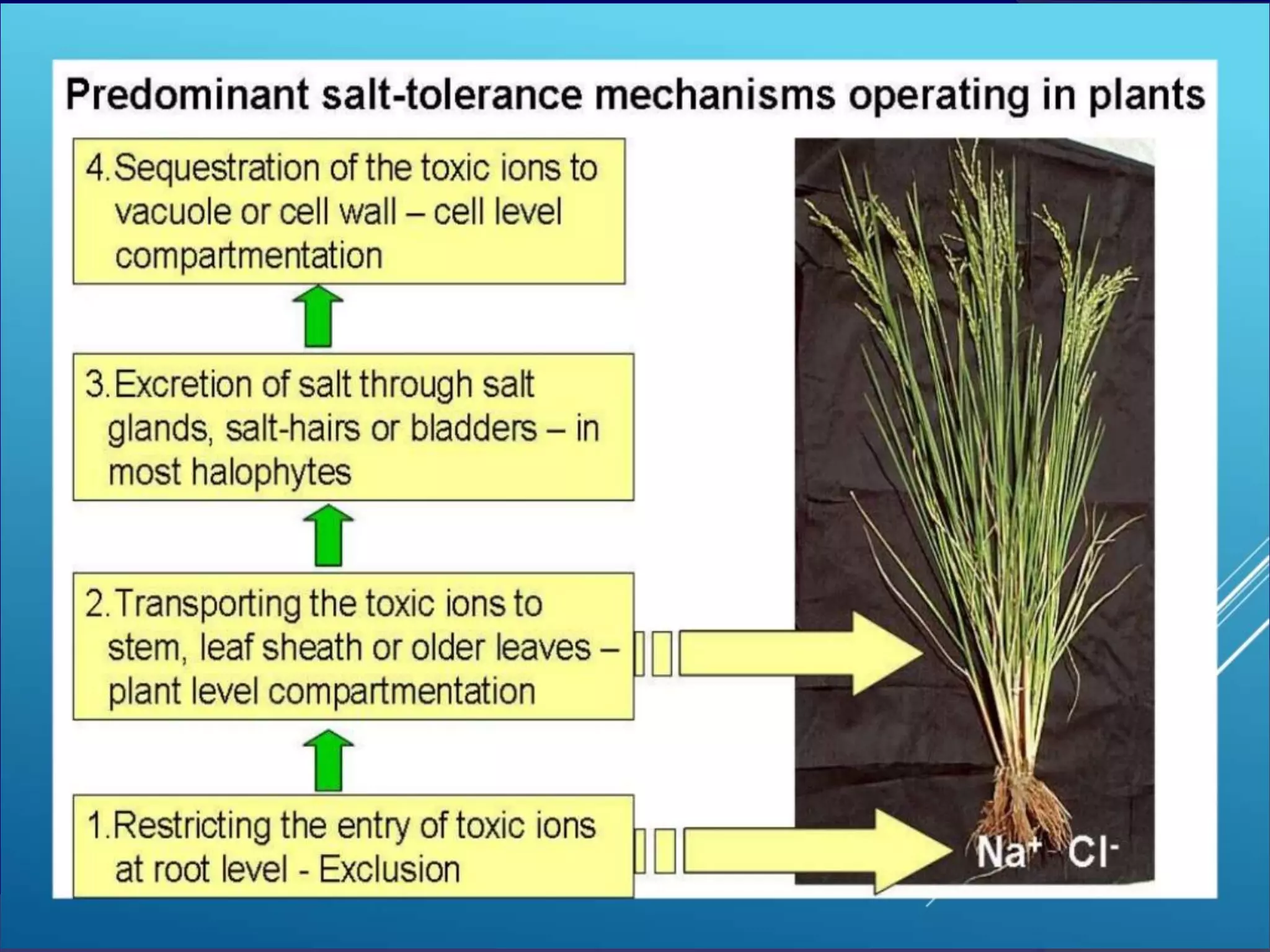 Predominant salt-tolerance mechanisms operating in plants

4. Sequestration of the toxic ions to vacuole or cell wall – cell level compartmentation

3. Excretion of salt through salt glands, salt-hairs or bladders – in most halophytes

2. Transporting the toxic ions to stem, leaf sheath or older leaves – plant level compartmentation

1. Restricting the entry of toxic ions at root level - Exclusion

$Na^+$ $Cl^-$